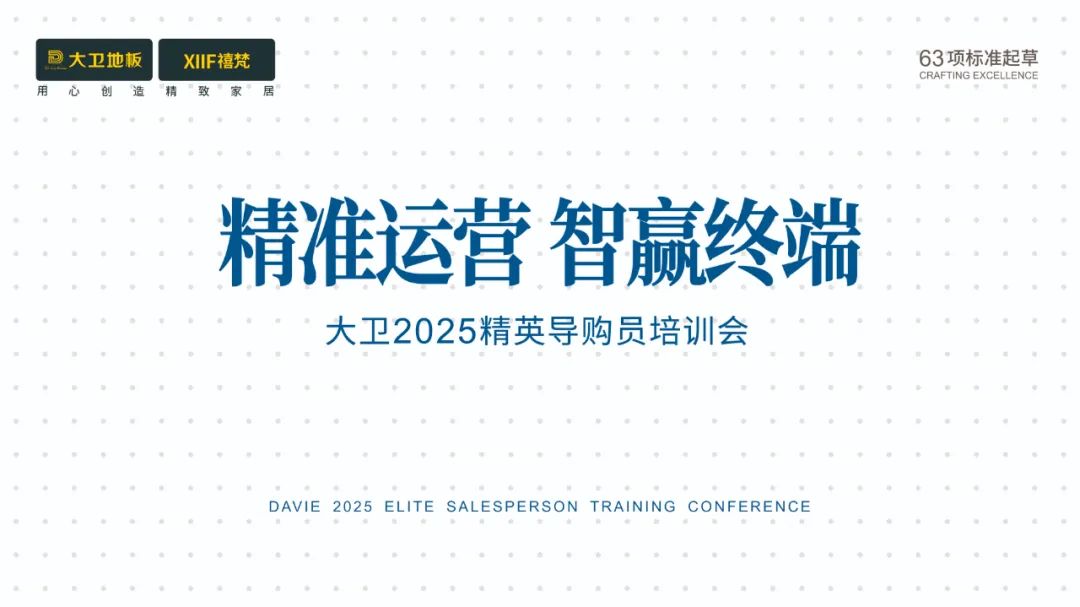 大卫地板 XIIF禧梵
用心创造 精致家居

63项标准起草
CRAFTING EXCELLENCE

精准运营 智赢终端

大卫2025精英导购员培训会

DAVIE 2025 ELITE SALESPERSON TRAINING CONFERENCE